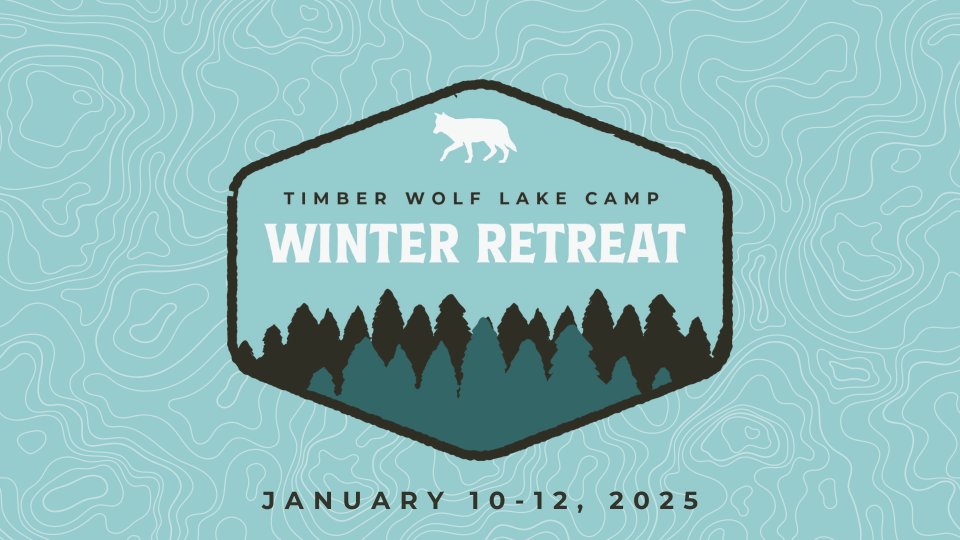 TIMBER WOLF LAKE CAMP
WINTER RETREAT

JANUARY 10-12, 2025